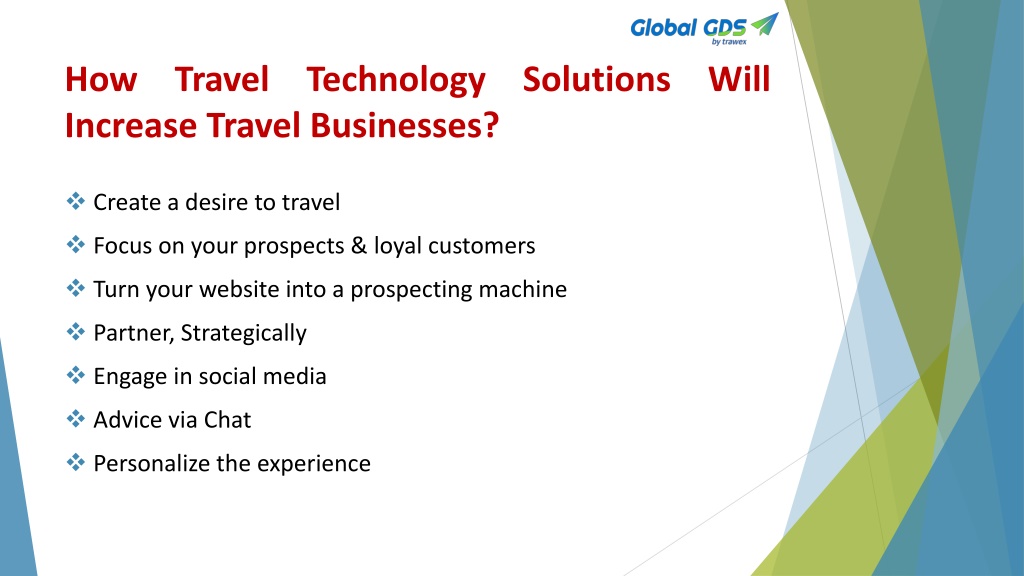 Global GDS
by trawex

How Travel Technology Solutions Will Increase Travel Businesses?

❖ Create a desire to travel
❖ Focus on your prospects & loyal customers
❖ Turn your website into a prospecting machine
❖ Partner, Strategically
❖ Engage in social media
❖ Advice via Chat
❖ Personalize the experience